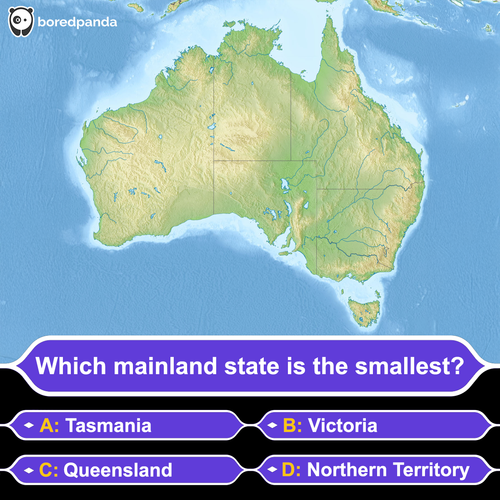 boredpanda

Which mainland state is the smallest?

A: Tasmania

B: Victoria

C: Queensland

D: Northern Territory